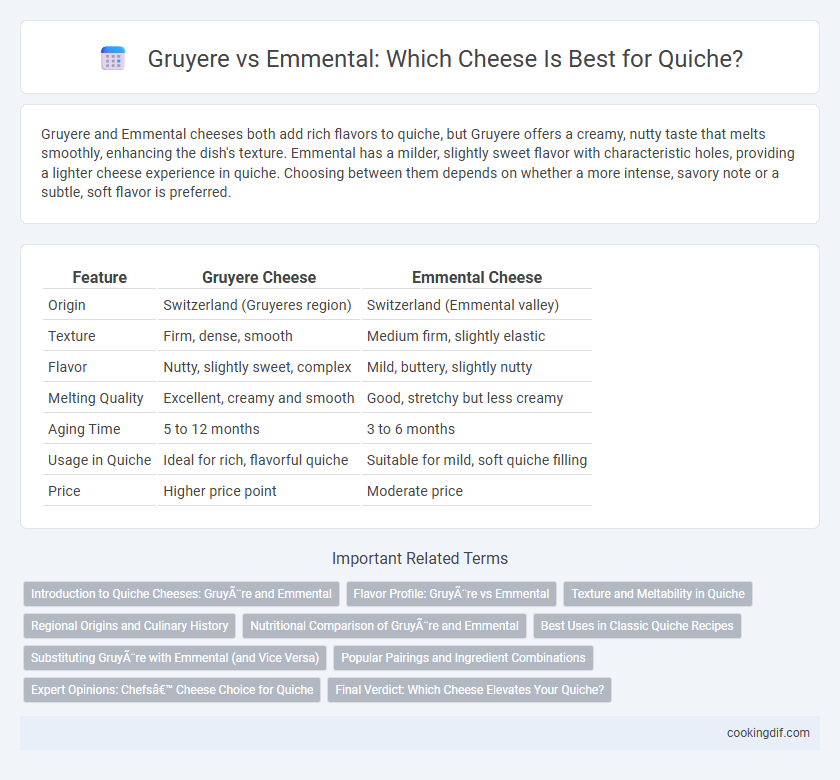 Gruyere vs Emmental: Which Cheese Is Best for Quiche?

Gruyere and Emmental cheeses both add rich flavors to quiche, but Gruyere offers a creamy, nutty taste that melts smoothly, enhancing the dish's texture. Emmental has a milder, slightly sweet flavor with characteristic holes, providing a lighter cheese experience in quiche. Choosing between them depends on whether a more intense, savory note or a subtle, soft flavor is preferred.

| Feature | Gruyere Cheese | Emmental Cheese |
|---|---|---|
| Origin | Switzerland (Gruyeres region) | Switzerland (Emmental valley) |
| Texture | Firm, dense, smooth | Medium firm, slightly elastic |
| Flavor | Nutty, slightly sweet, complex | Mild, buttery, slightly nutty |
| Melting Quality | Excellent, creamy and smooth | Good, stretchy but less creamy |
| Aging Time | 5 to 12 months | 3 to 6 months |
| Usage in Quiche | Ideal for rich, flavorful quiche | Suitable for mild, soft quiche filling |
| Price | Higher price point | Moderate price |

Important Related Terms

Introduction to Quiche Cheeses: GruyÃ¨re and Emmental
Flavor Profile: GruyÃ¨re vs Emmental
Texture and Meltability in Quiche
Regional Origins and Culinary History
Nutritional Comparison of GruyÃ¨re and Emmental
Best Uses in Classic Quiche Recipes
Substituting GruyÃ¨re with Emmental (and Vice Versa)
Popular Pairings and Ingredient Combinations
Expert Opinions: Chefsâ€™ Cheese Choice for Quiche
Final Verdict: Which Cheese Elevates Your Quiche?

cookingdif.com